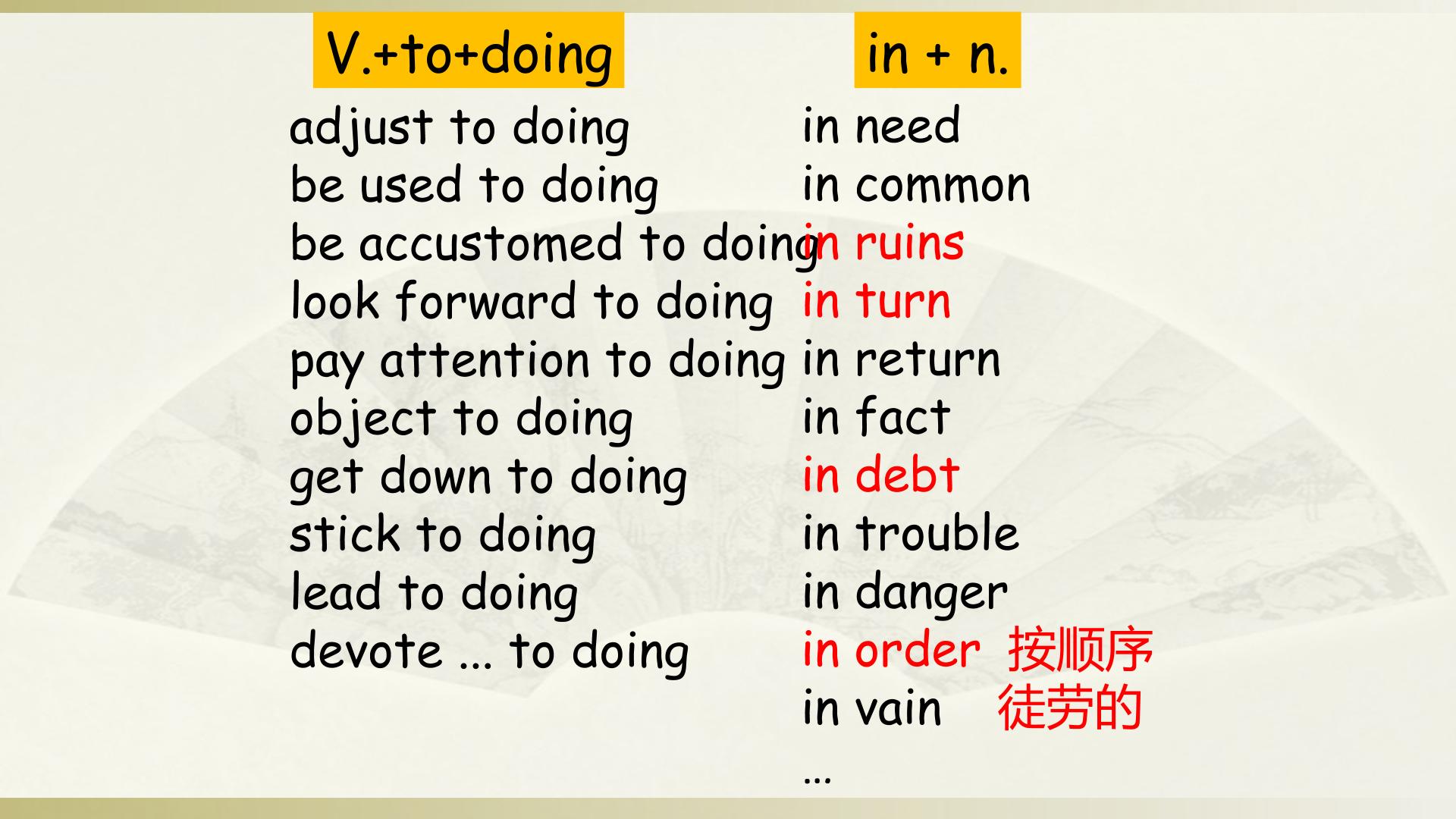 V.+to+doing

adjust to doing
be used to doing
be accustomed to doing
look forward to doing
pay attention to doing
object to doing
get down to doing
stick to doing
lead to doing
devote ... to doing

in + n.

in need
in common
in ruins
in turn
in return
in fact
in debt
in trouble
in danger
in order 按顺序
in vain 徒劳的
...